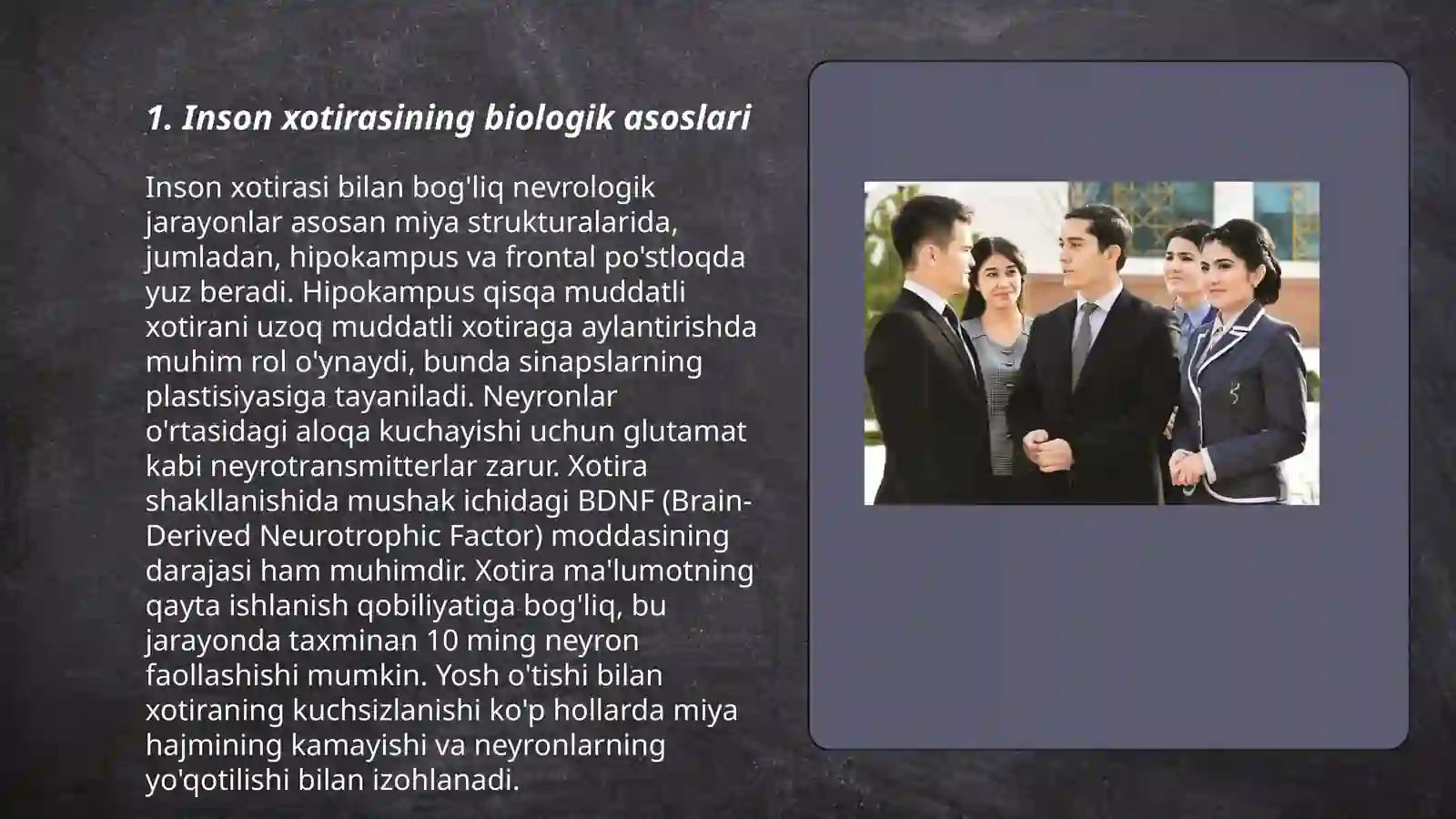 1. Inson xotirasining biologik asoslari

Inson xotirasi bilan bog'liq nevrologik jarayonlar asosan miya strukturalarida, jumladan, hipokampus va frontal po'stloqda yuz beradi. Hipokampus qisqa muddatli xotirani uzoq muddatli xotiraga aylantirishda muhim rol o'ynaydi, bunda sinapslarning plastisiyasiga tayaniladi. Neyronlar o'rtasidagi aloqa kuchayishi uchun glutamat kabi neyrotransmitterlar zarur. Xotira shakllanishida mushak ichidagi BDNF (Brain-Derived Neurotrophic Factor) moddasining darajasi ham muhimdir. Xotira ma'lumotning qayta ishlanish qobiliyatiga bog'liq, bu jarayonda taxminan 10 ming neyron faollashishi mumkin. Yosh o'tishi bilan xotiraning kuchsizlanishi ko'p hollarda miya hajmining kamayishi va neyronlarning yo'qotilishi bilan izohlanadi.